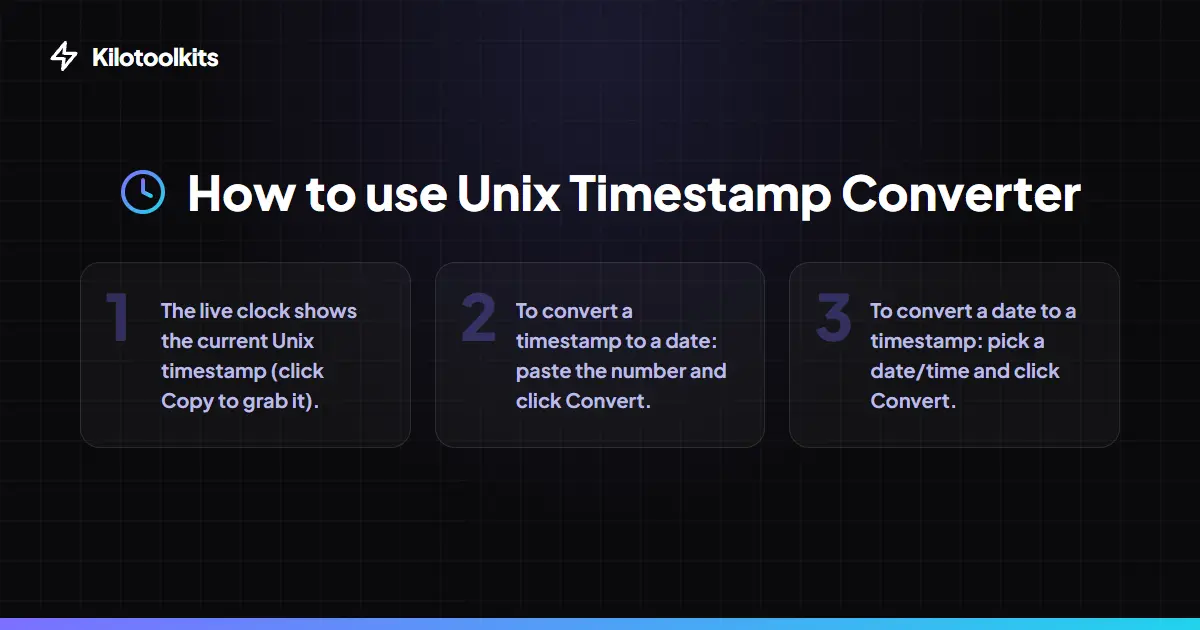 Kilotoolkits

How to use Unix Timestamp Converter

1 The live clock shows the current Unix timestamp (click Copy to grab it).

2 To convert a timestamp to a date: paste the number and click Convert.

3 To convert a date to a timestamp: pick a date/time and click Convert.